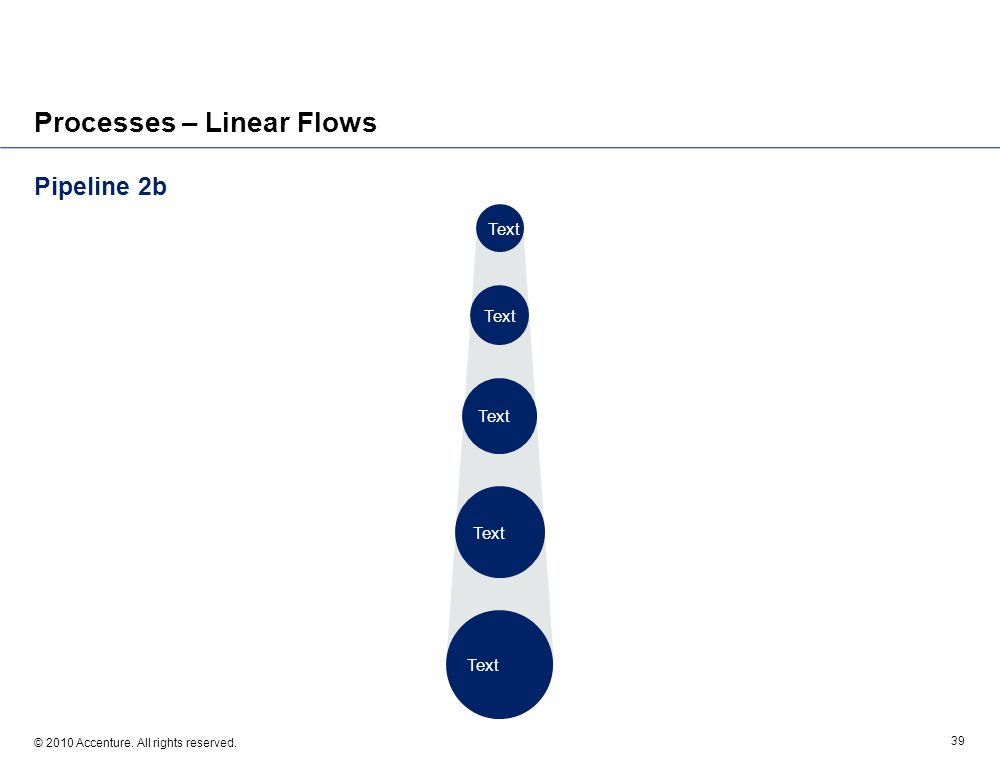 Processes – Linear Flows

Pipeline 2b

Text

Text

Text

Text

Text

© 2010 Accenture. All rights reserved.

39